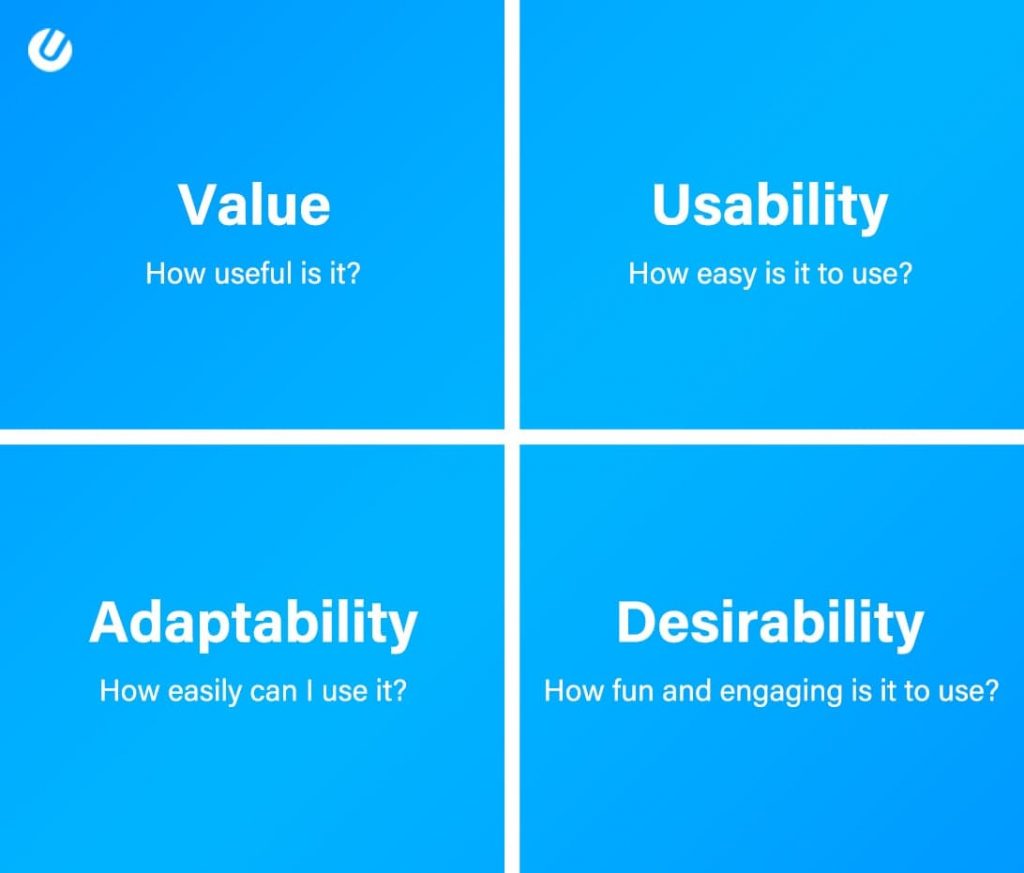 Value
How useful is it?

Usability
How easy is it to use?

Adaptability
How easily can I use it?

Desirability
How fun and engaging is it to use?